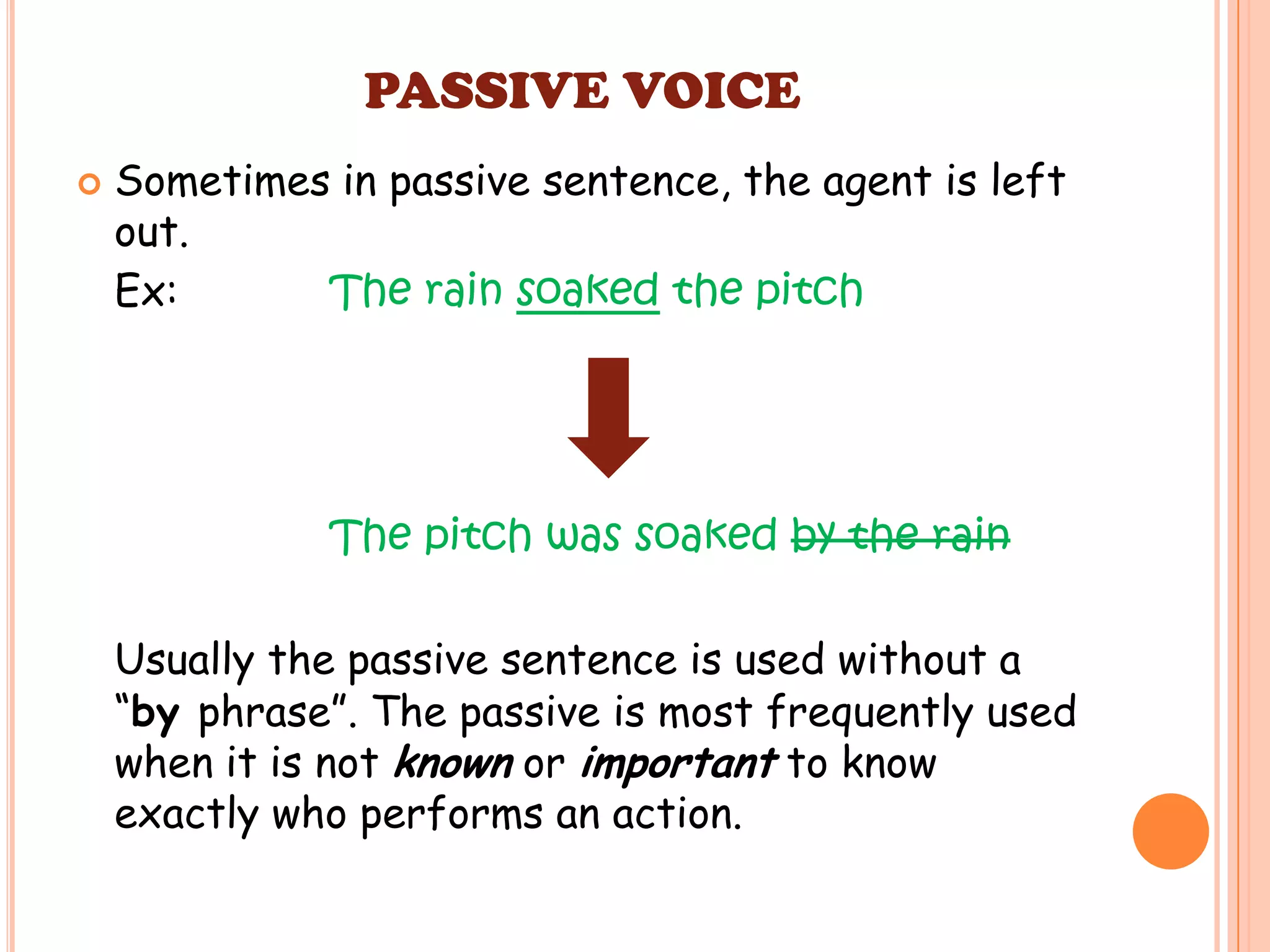 PASSIVE VOICE

Sometimes in passive sentence, the agent is left out.
Ex: The rain soaked the pitch

The pitch was soaked by the rain

Usually the passive sentence is used without a "by phrase". The passive is most frequently used when it is not known or important to know exactly who performs an action.